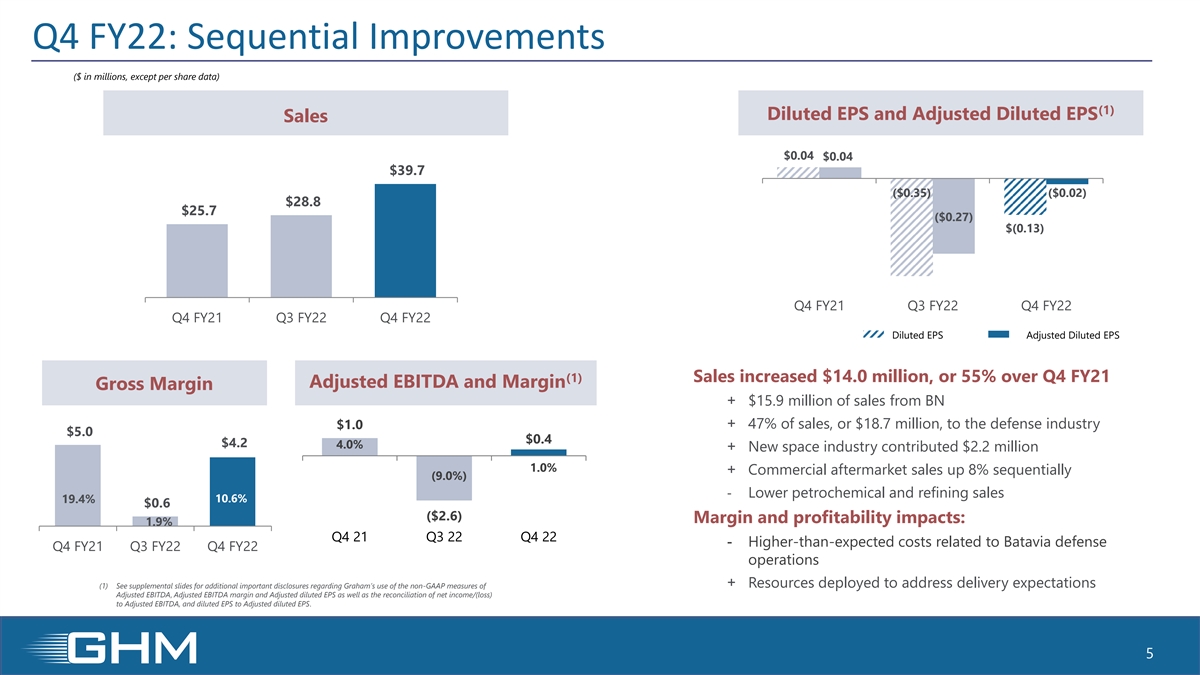 Q4 FY22: Sequential Improvements

($ in millions, except per share data)

Sales

$25.7
$28.8
$39.7

Q4 FY21 Q3 FY22 Q4 FY22

Diluted EPS and Adjusted Diluted EPS$^{(1)}$

$0.04 $0.04
($0.35) ($0.27)
($0.02) $(0.13)

Q4 FY21 Q3 FY22 Q4 FY22

Diluted EPS Adjusted Diluted EPS

Gross Margin

$5.0
19.4%
$0.6
1.9%
$4.2
10.6%

Q4 FY21 Q3 FY22 Q4 FY22

Adjusted EBITDA and Margin$^{(1)}$

$1.0
4.0%
(9.0%)
($2.6)
$0.4
1.0%

Q4 21 Q3 22 Q4 22

Sales increased $14.0 million, or 55% over Q4 FY21

+ $15.9 million of sales from BN
+ 47% of sales, or $18.7 million, to the defense industry
+ New space industry contributed $2.2 million
+ Commercial aftermarket sales up 8% sequentially
- Lower petrochemical and refining sales

Margin and profitability impacts:

- Higher-than-expected costs related to Batavia defense operations
+ Resources deployed to address delivery expectations

(1) See supplemental slides for additional important disclosures regarding Graham's use of the non-GAAP measures of Adjusted EBITDA, Adjusted EBITDA margin and Adjusted diluted EPS as well as the reconciliation of net income/(loss) to Adjusted EBITDA, and diluted EPS to Adjusted diluted EPS.

GHM

5